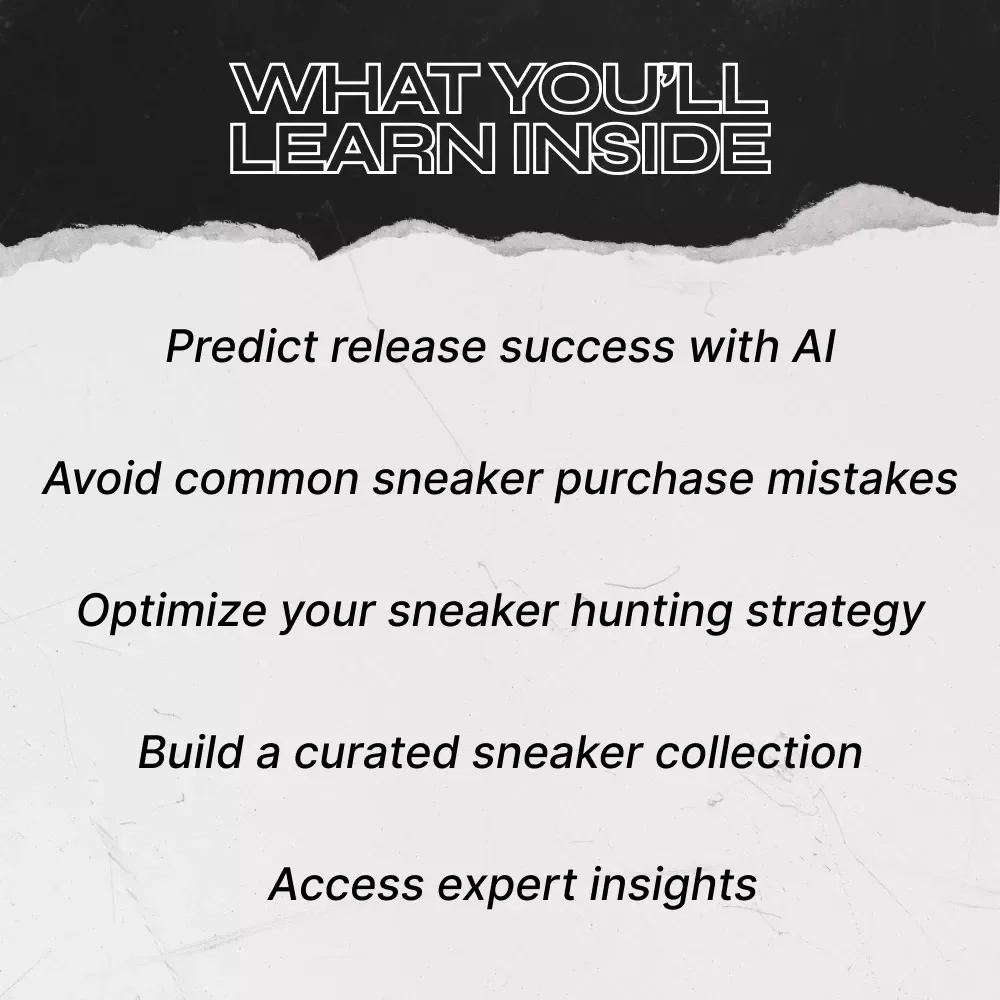 WHAT YOU'LL LEARN INSIDE

Predict release success with AI

Avoid common sneaker purchase mistakes

Optimize your sneaker hunting strategy

Build a curated sneaker collection

Access expert insights